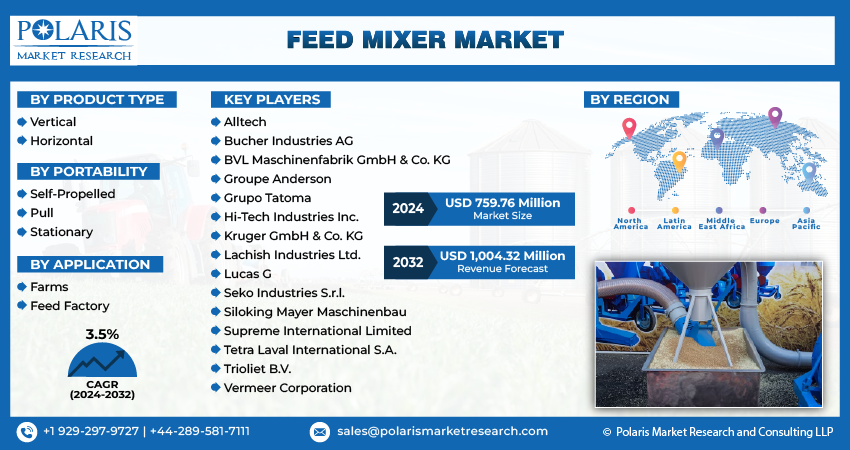 POLARIS
MARKET RESEARCH

FEED MIXER MARKET

BY PRODUCT TYPE
Vertical
Horizontal

BY PORTABILITY
Self-Propelled
Pull
Stationary

BY APPLICATION
Farms
Feed Factory

3.5%
CAGR
(2024-2032)

KEY PLAYERS
Alltech
Bucher Industries AG
BVL Maschinenfabrik GmbH & Co. KG
Groupe Anderson
Grupo Tatoma
Hi-Tech Industries Inc.
Kruger GmbH & Co. KG
Lachish Industries Ltd.
Lucas G
Seko Industries S.r.l.
Siloking Mayer Maschinenbau
Supreme International Limited
Tetra Laval International S.A.
Trioliet B.V.
Vermeer Corporation

2024 USD 759.76 Million
Market Size

2032 USD 1,004.32 Million
Revenue Forecast

BY REGION
North America
Latin America
Middle East Africa
Europe
Asia Pacific

+1 929-297-9727 | +44-289-581-7111
sales@polarismarketresearch.com
© Polaris Market Research and Consulting LLP